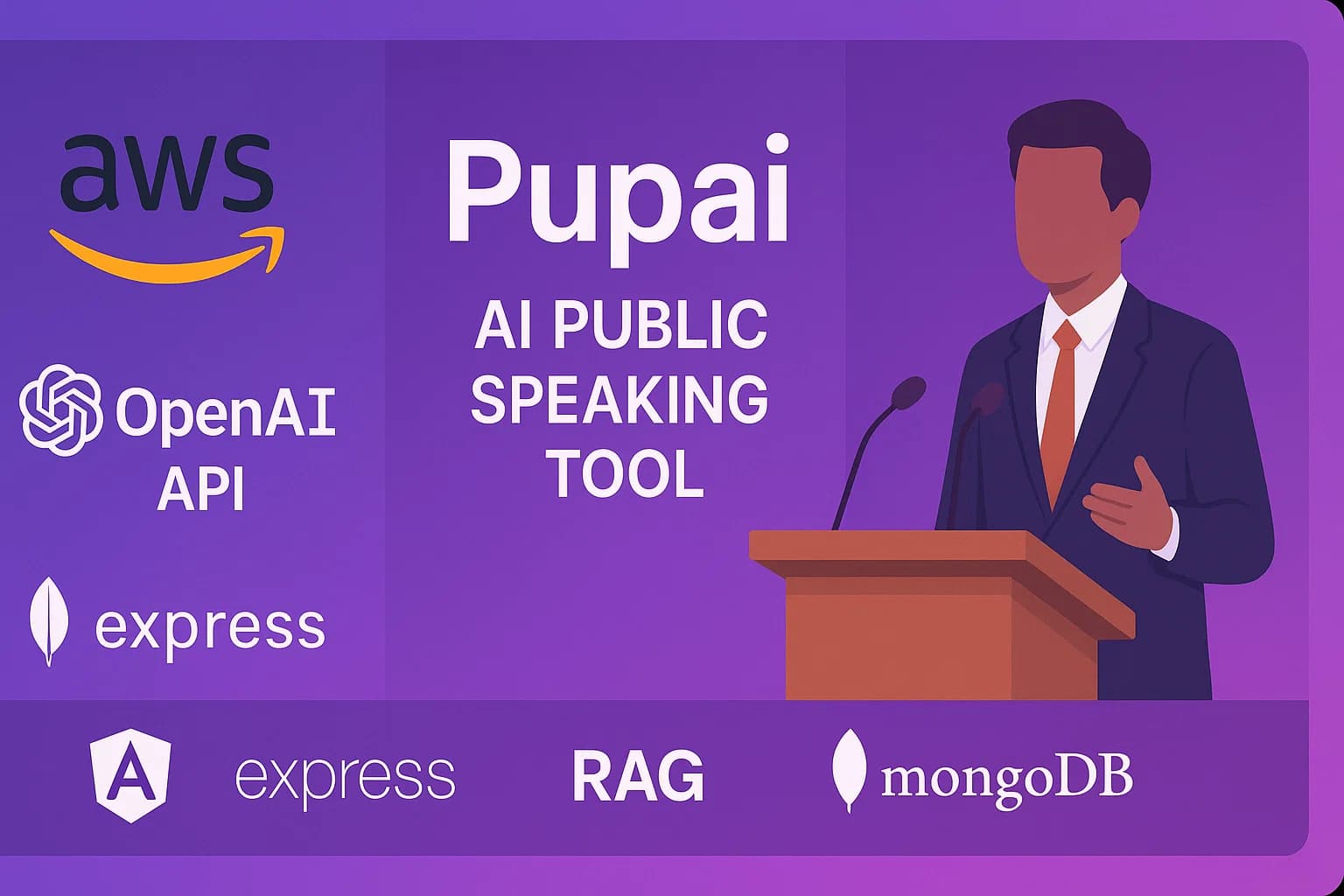 aws

OpenAI API

express

Pupai

AI PUBLIC SPEAKING TOOL

A

express

RAG

mongoDB